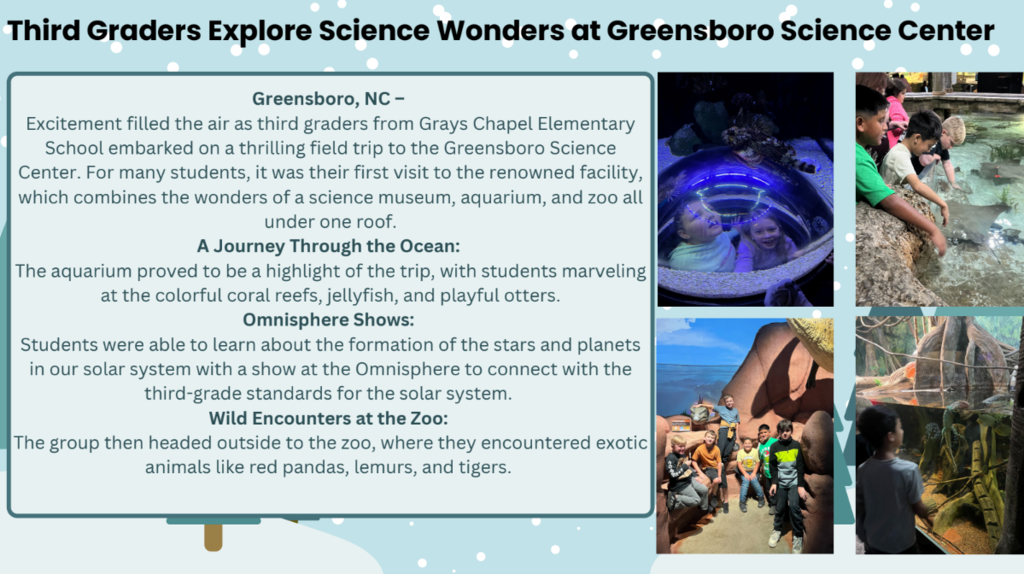 Third Graders Explore Science Wonders at Greensboro Science Center

Greensboro, NC –
Excitement filled the air as third graders from Grays Chapel Elementary School embarked on a thrilling field trip to the Greensboro Science Center. For many students, it was their first visit to the renowned facility, which combines the wonders of a science museum, aquarium, and zoo all under one roof.

A Journey Through the Ocean:
The aquarium proved to be a highlight of the trip, with students marveling at the colorful coral reefs, jellyfish, and playful otters.

Omnisphere Shows:
Students were able to learn about the formation of the stars and planets in our solar system with a show at the Omnisphere to connect with the third-grade standards for the solar system.

Wild Encounters at the Zoo:
The group then headed outside to the zoo, where they encountered exotic animals like red pandas, lemurs, and tigers.